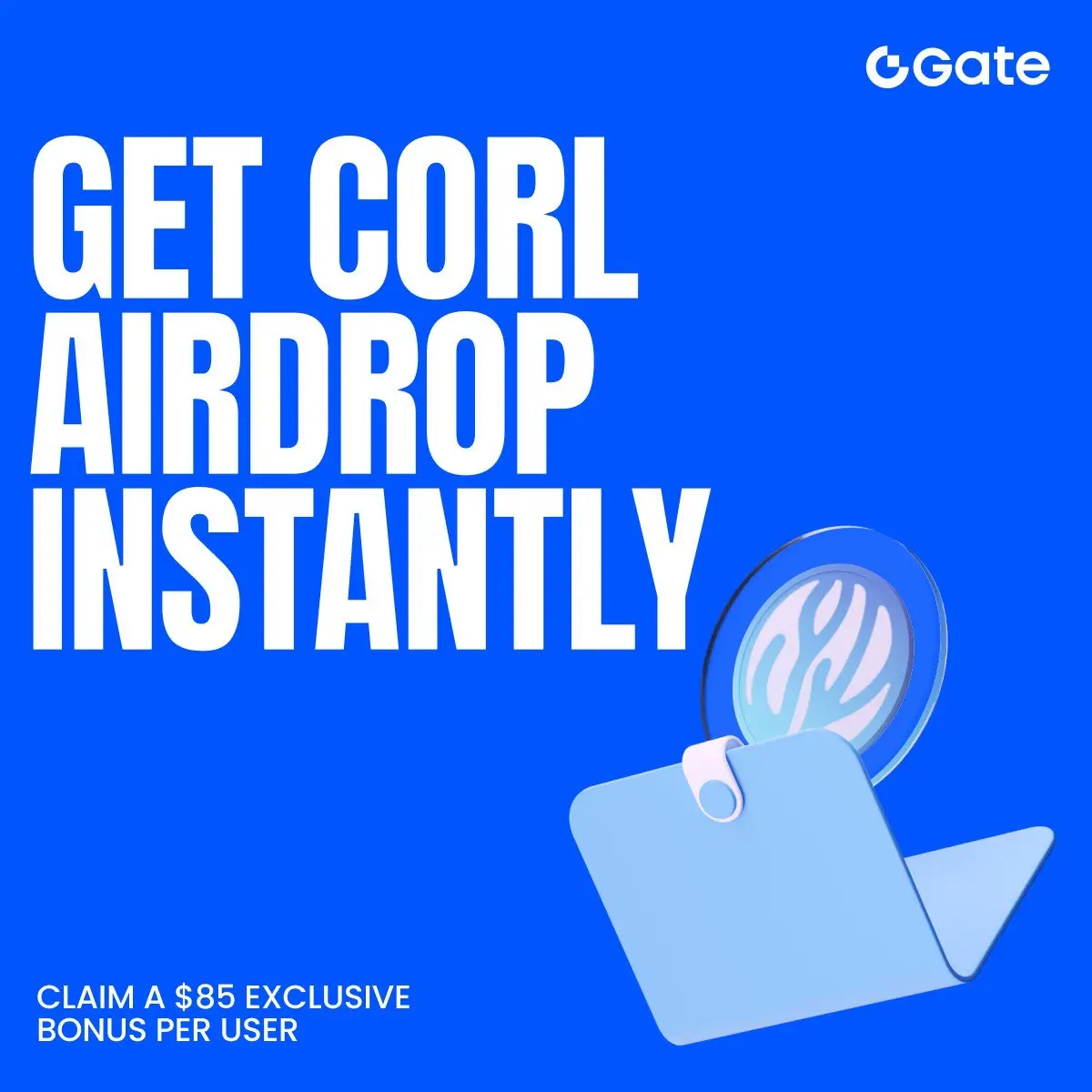 Gate

GET CORL AIRDROP INSTANTLY

CLAIM A \$85 EXCLUSIVE BONUS PER USER